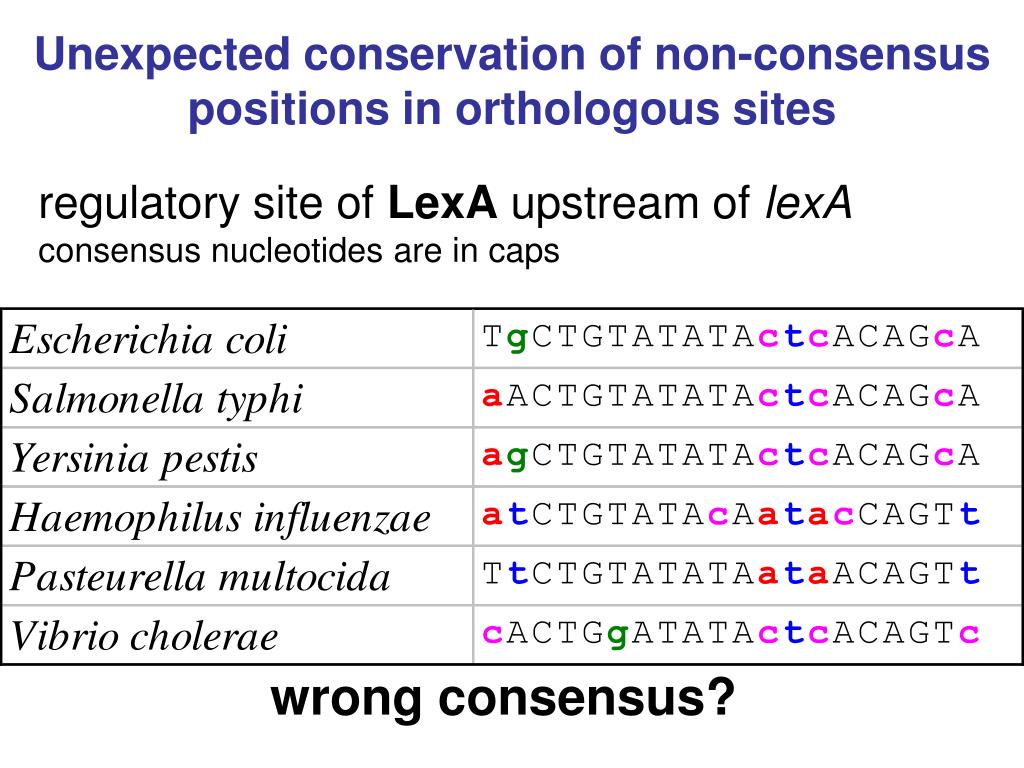 Unexpected conservation of non-consensus positions in orthologous sites

regulatory site of LexA upstream of lexA
consensus nucleotides are in caps

| Escherichia coli | TgCTGTATATActcACAGcA |
|---|---|
| Salmonella typhi | aACTGTATATActcACAGcA |
| Yersinia pestis | agCTGTATATActcACAGcA |
| Haemophilus influenzae | atCTGTATAcAatacCAGTt |
| Pasteurella multocida | TtCTGTATATAataACAGTt |
| Vibrio cholerae | cACTGgATATActcACAGTc |

wrong consensus?